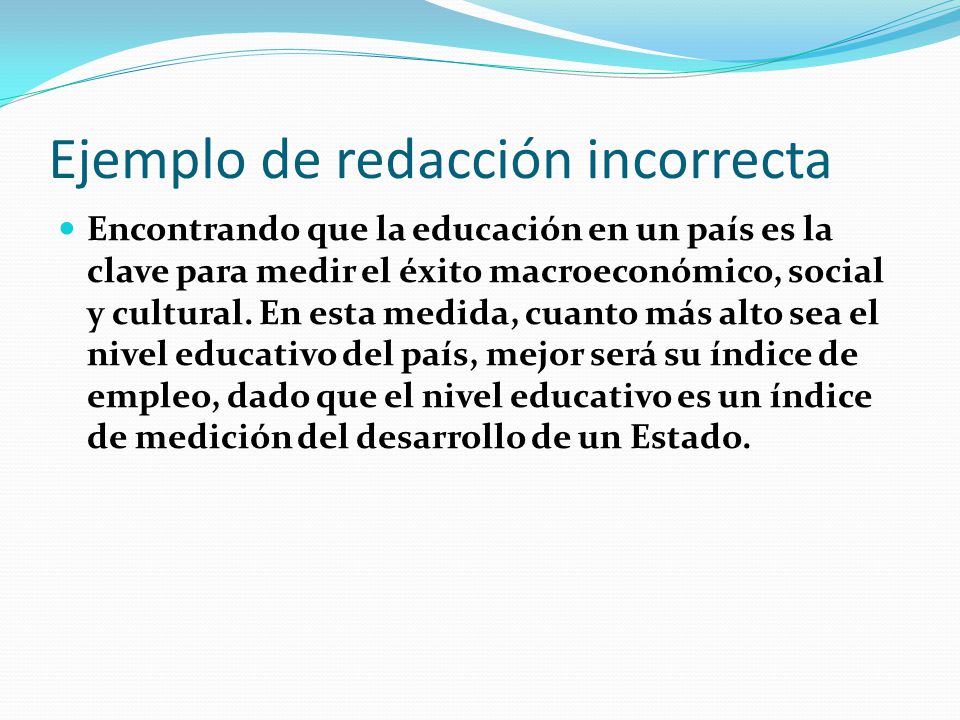 Ejemplo de redacción incorrecta

Encontrando que la educación en un país es la clave para medir el éxito macroeconómico, social y cultural. En esta medida, cuanto más alto sea el nivel educativo del país, mejor será su índice de empleo, dado que el nivel educativo es un índice de medición del desarrollo de un Estado.